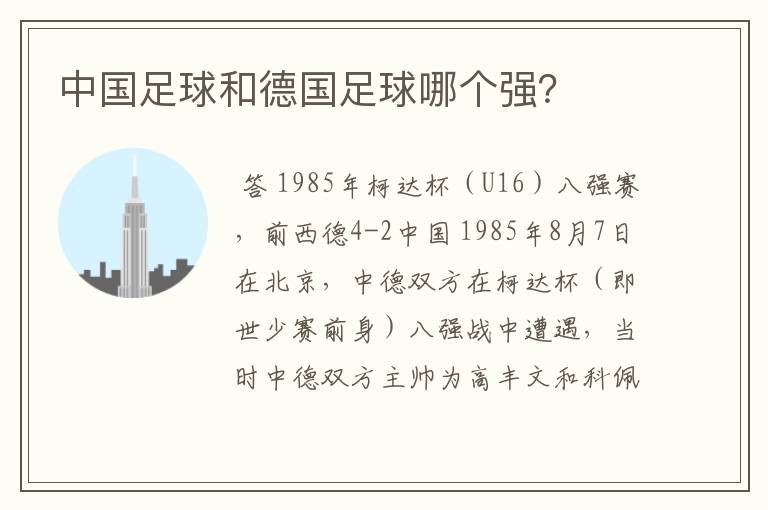 中国足球和德国足球哪个强？

答 1985年柯达杯（U16）八强赛，前西德4-2中国 1985年8月7日在北京，中德双方在柯达杯（即世少赛前身）八强战中遭遇，当时中德双方主帅为高丰文和科佩